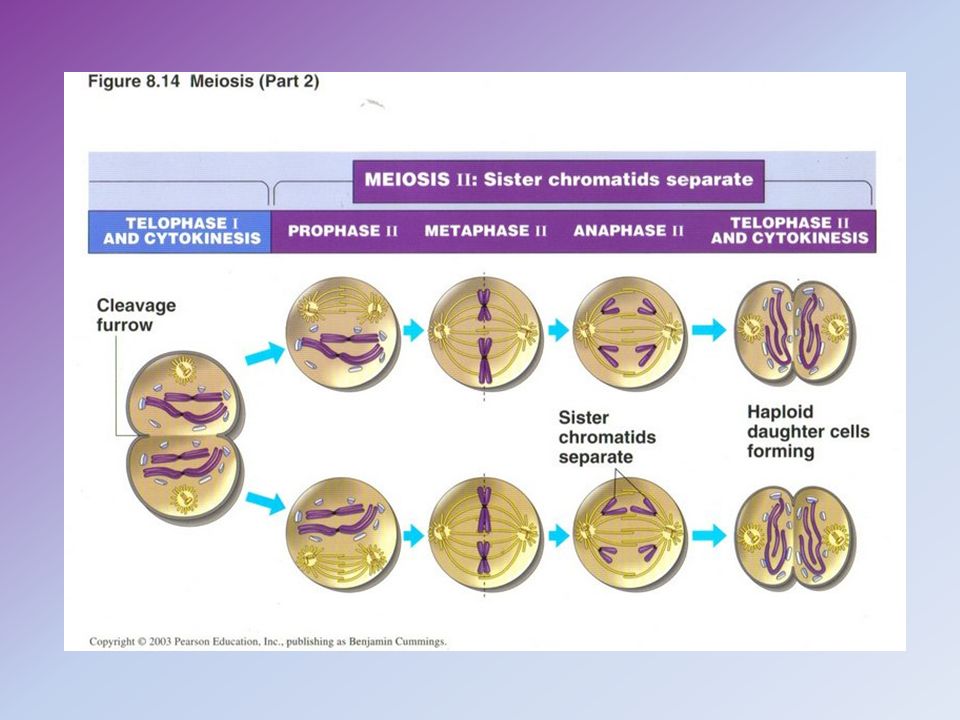 Figure 8.14 Meiosis (Part 2)

MEIOSIS II: Sister chromatids separate

TELOPHASE I AND CYTOKINESIS

PROPHASE II

METAPHASE II

ANAPHASE II

TELOPHASE II AND CYTOKINESIS

Cleavage furrow

Sister chromatids separate

Haploid daughter cells forming

Copyright © 2003 Pearson Education, Inc., publishing as Benjamin Cummings.